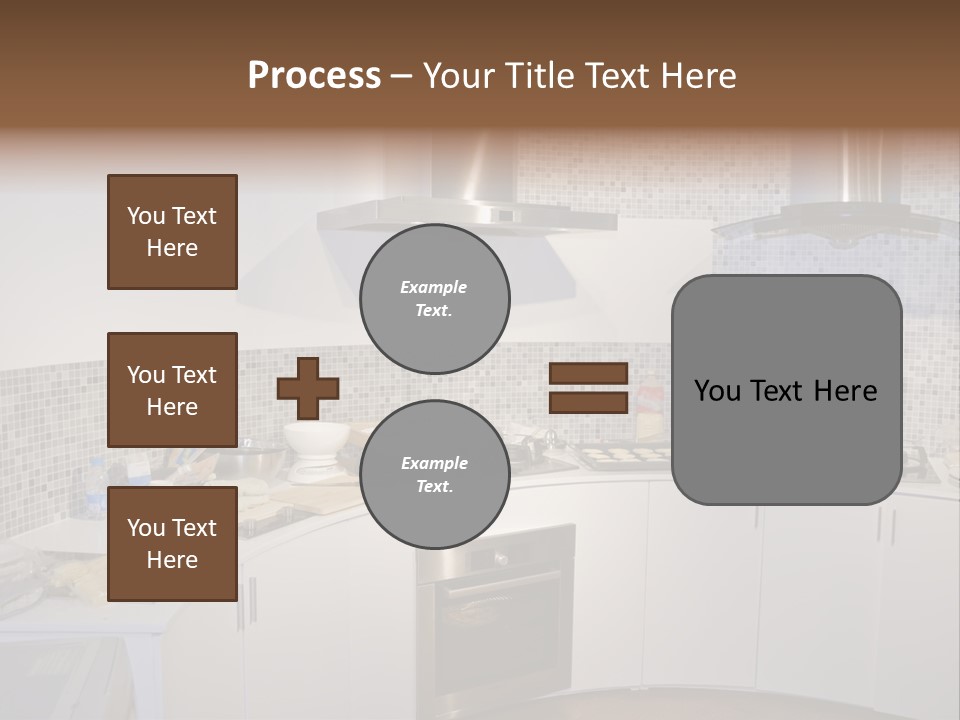 Process – Your Title Text Here

You Text Here

You Text Here

You Text Here

Example Text.

Example Text.

You Text Here